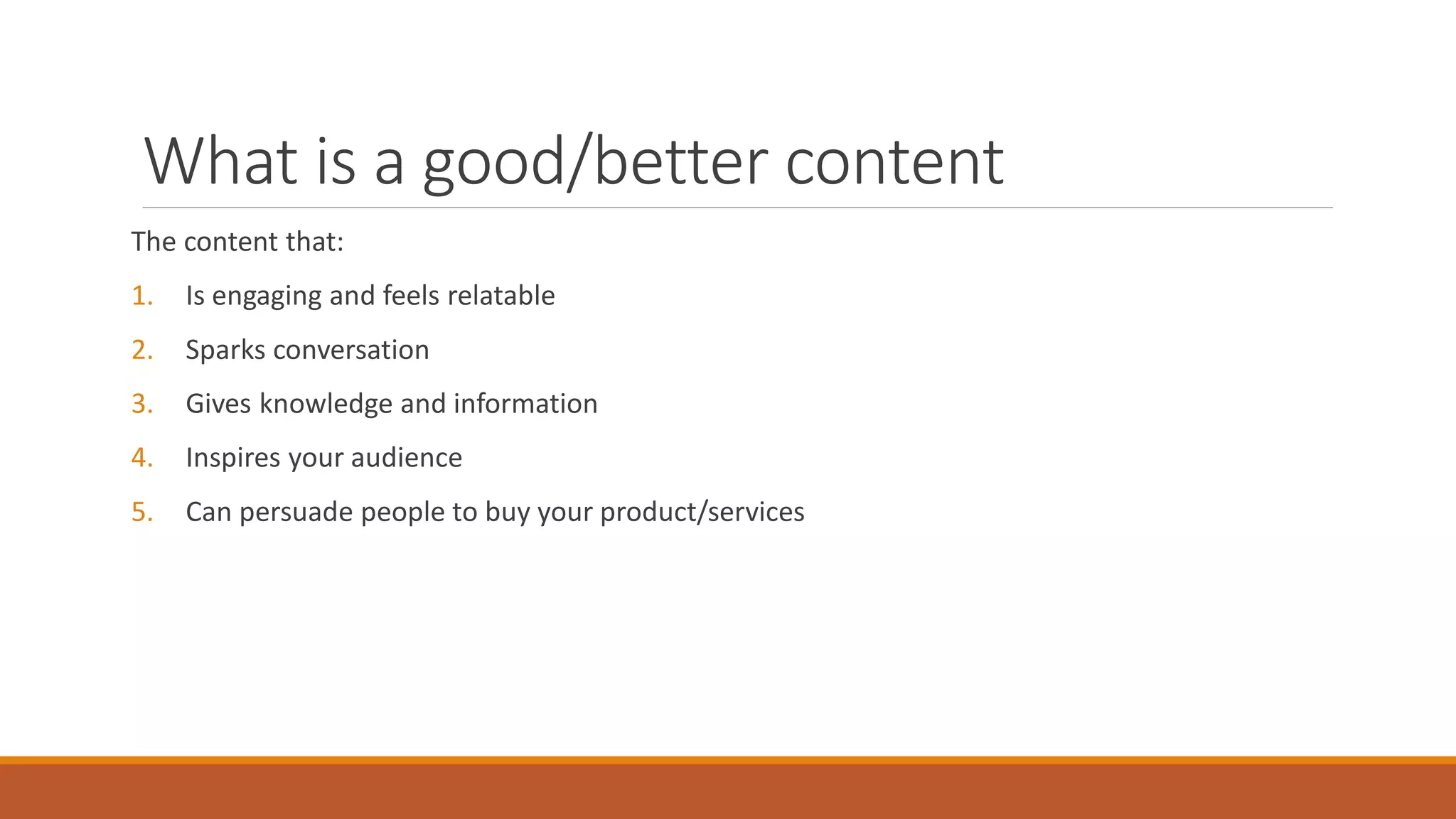 What is a good/better content

The content that:

1. Is engaging and feels relatable
2. Sparks conversation
3. Gives knowledge and information
4. Inspires your audience
5. Can persuade people to buy your product/services